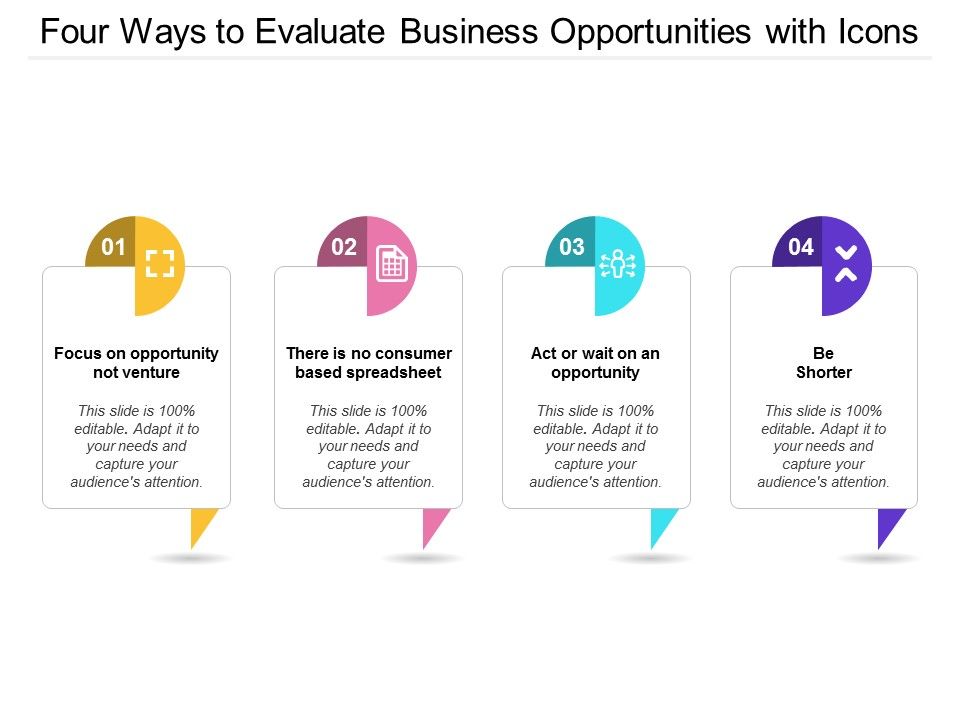 Four Ways to Evaluate Business Opportunities with Icons

01

Focus on opportunity not venture

This slide is 100% editable. Adapt it to your needs and capture your audience's attention.

02

There is no consumer based spreadsheet

This slide is 100% editable. Adapt it to your needs and capture your audience's attention.

03

Act or wait on an opportunity

This slide is 100% editable. Adapt it to your needs and capture your audience's attention.

04

Be Shorter

This slide is 100% editable. Adapt it to your needs and capture your audience's attention.